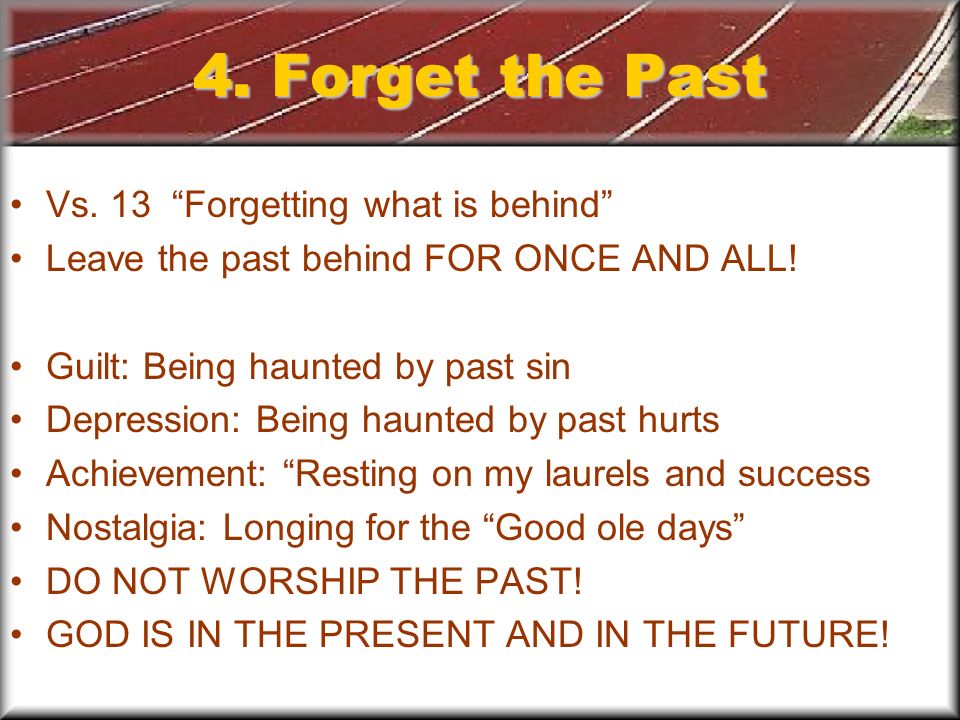 4. Forget the Past

• Vs. 13 “Forgetting what is behind”
• Leave the past behind FOR ONCE AND ALL!

• Guilt: Being haunted by past sin
• Depression: Being haunted by past hurts
• Achievement: “Resting on my laurels and success
• Nostalgia: Longing for the “Good ole days”
• DO NOT WORSHIP THE PAST!
• GOD IS IN THE PRESENT AND IN THE FUTURE!